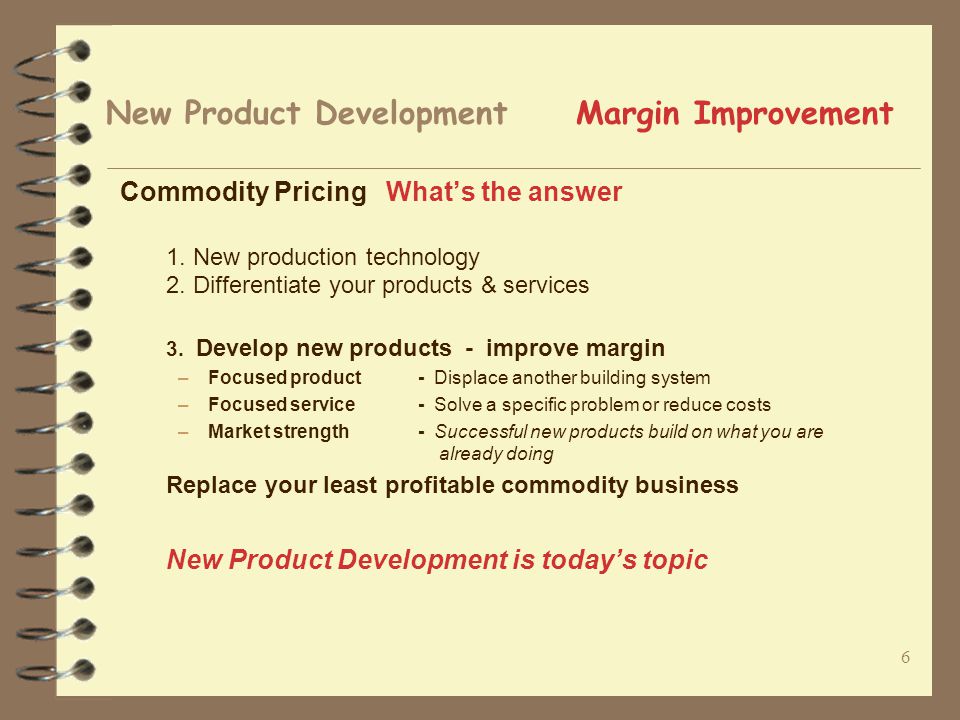 New Product Development Margin Improvement

Commodity Pricing What's the answer

1. New production technology
2. Differentiate your products & services

3. Develop new products - improve margin
– Focused product - Displace another building system
– Focused service - Solve a specific problem or reduce costs
– Market strength - Successful new products build on what you are already doing

Replace your least profitable commodity business

New Product Development is today's topic

6